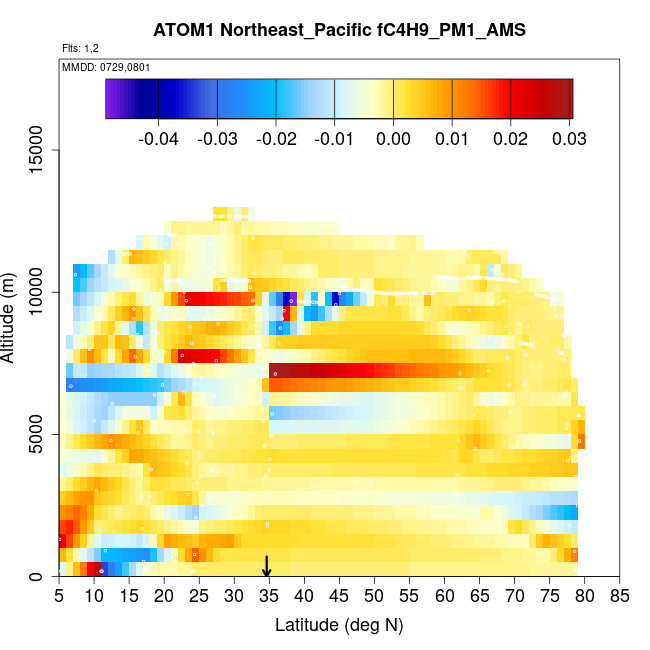 ATOM1 Northeast_Pacific fC4H9_PM1_AMS

Flts: 1,2

MMDD: 0729,0801

-0.04 -0.03 -0.02 -0.01 0.00 0.01 0.02 0.03

Altitude (m)

0
5000
10000
15000

5 10 15 20 25 30 35 40 45 50 55 60 65 70 75 80 85

Latitude (deg N)